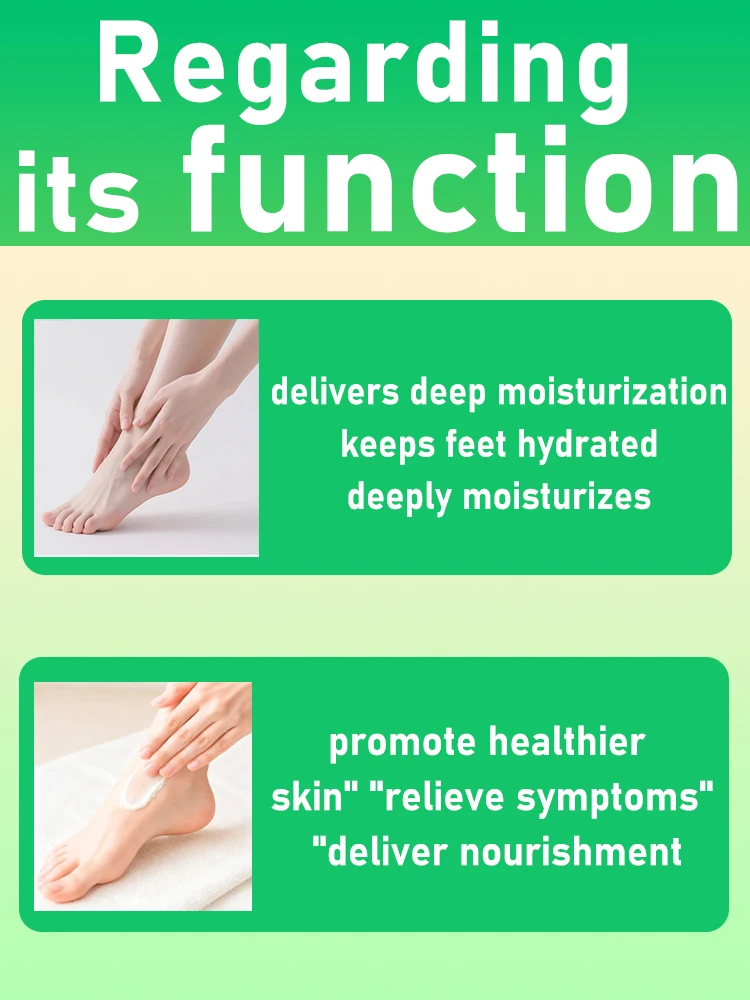 Regarding its function

delivers deep moisturization
keeps feet hydrated
deeply moisturizes

promote healthier skin" "relieve symptoms" "deliver nourishment